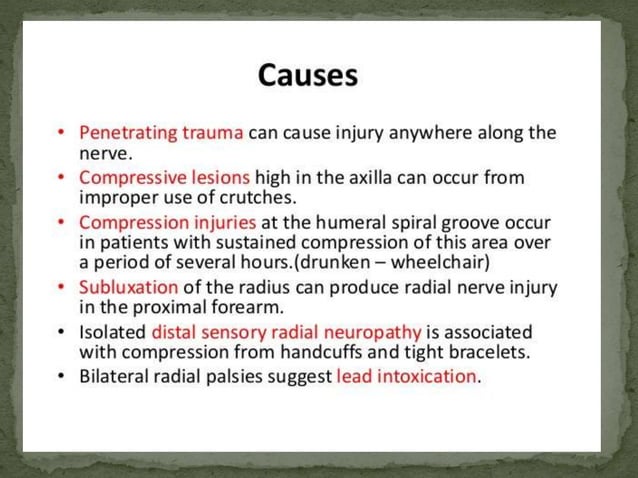 Causes

• Penetrating trauma can cause injury anywhere along the nerve.
• Compressive lesions high in the axilla can occur from improper use of crutches.
• Compression injuries at the humeral spiral groove occur in patients with sustained compression of this area over a period of several hours.(drunken – wheelchair)
• Subluxation of the radius can produce radial nerve injury in the proximal forearm.
• Isolated distal sensory radial neuropathy is associated with compression from handcuffs and tight bracelets.
• Bilateral radial palsies suggest lead intoxication.